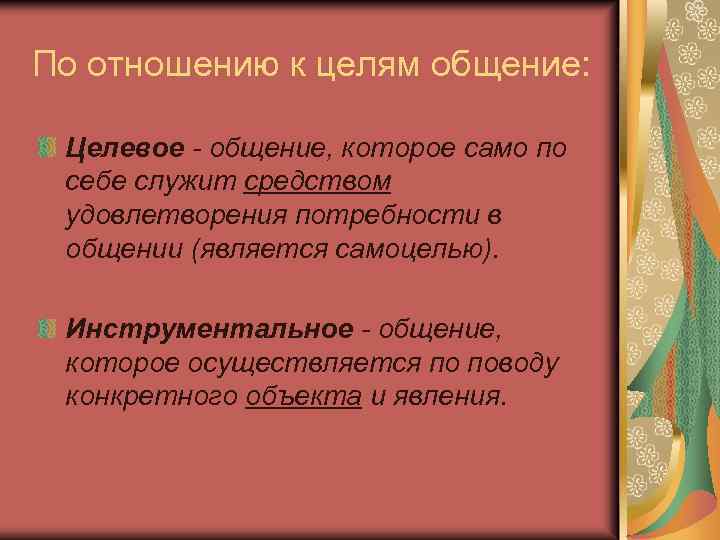 По отношению к целям общение:

Целевое - общение, которое само по себе служит средством удовлетворения потребности в общении (является самоцелью).

Инструментальное - общение, которое осуществляется по поводу конкретного объекта и явления.